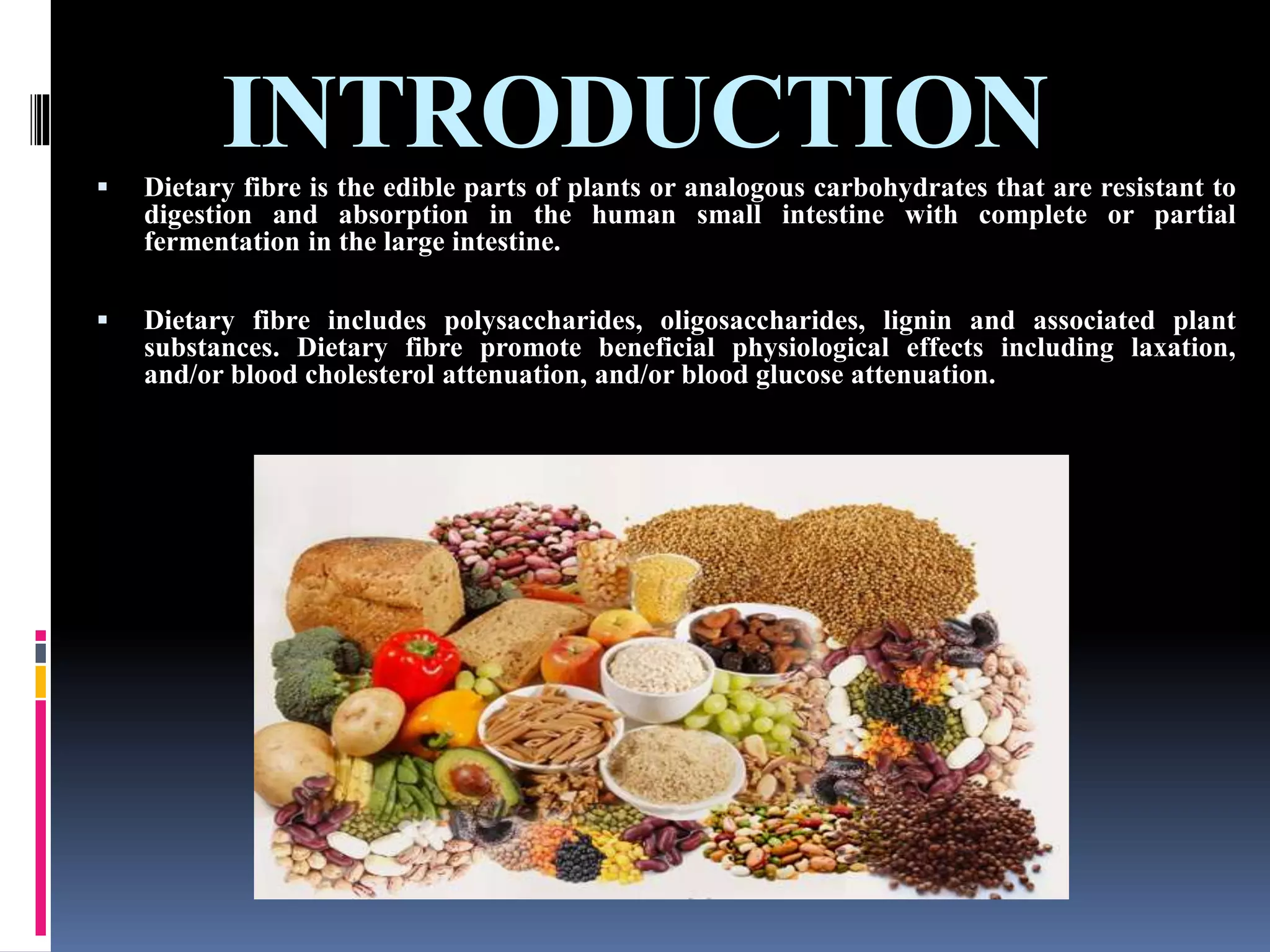 INTRODUCTION

▪ Dietary fibre is the edible parts of plants or analogous carbohydrates that are resistant to digestion and absorption in the human small intestine with complete or partial fermentation in the large intestine.

▪ Dietary fibre includes polysaccharides, oligosaccharides, lignin and associated plant substances. Dietary fibre promote beneficial physiological effects including laxation, and/or blood cholesterol attenuation, and/or blood glucose attenuation.